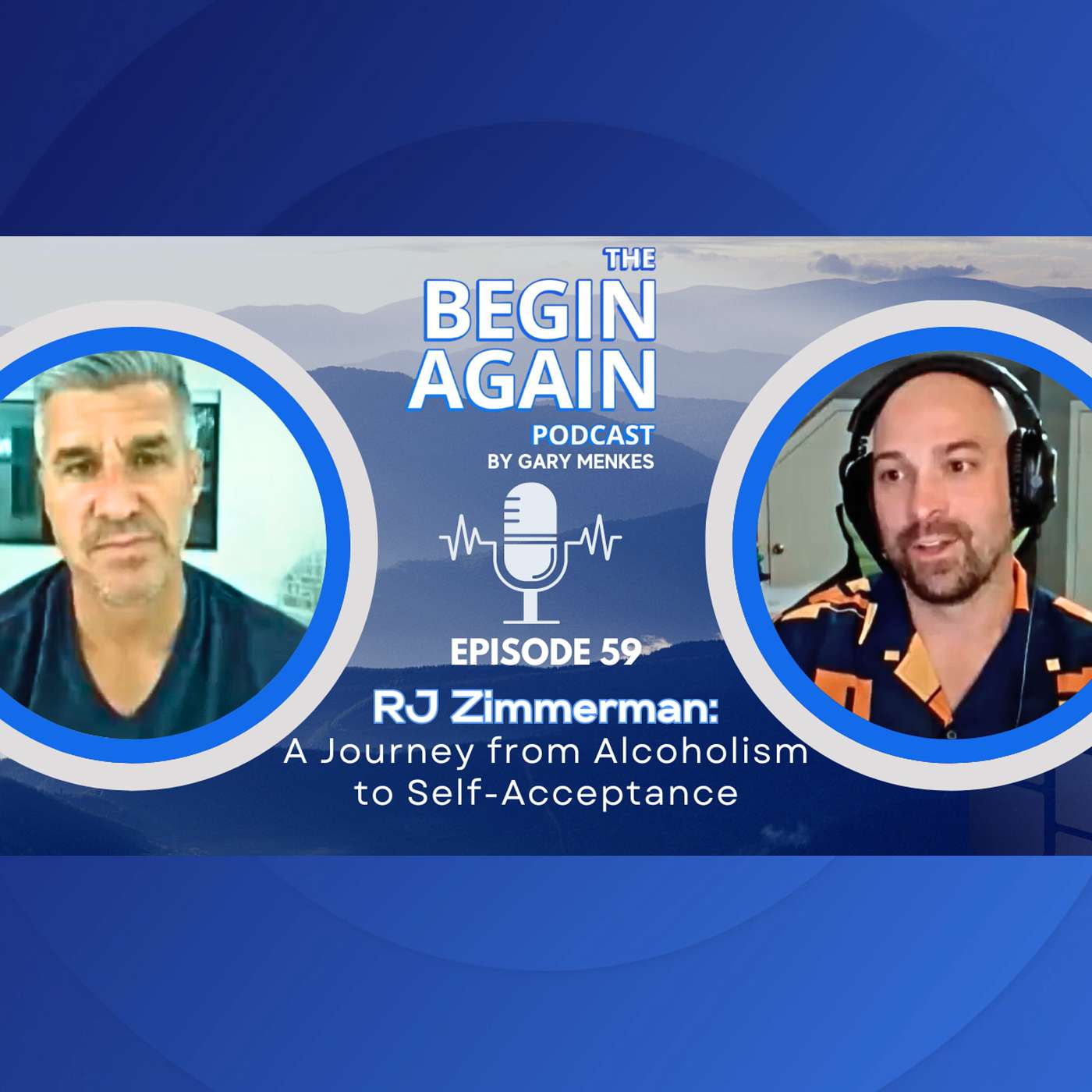 THE
BEGIN
AGAIN
PODCAST
BY GARY MENKES

EPISODE 59

RJ Zimmerman:
A Journey from Alcoholism to Self-Acceptance